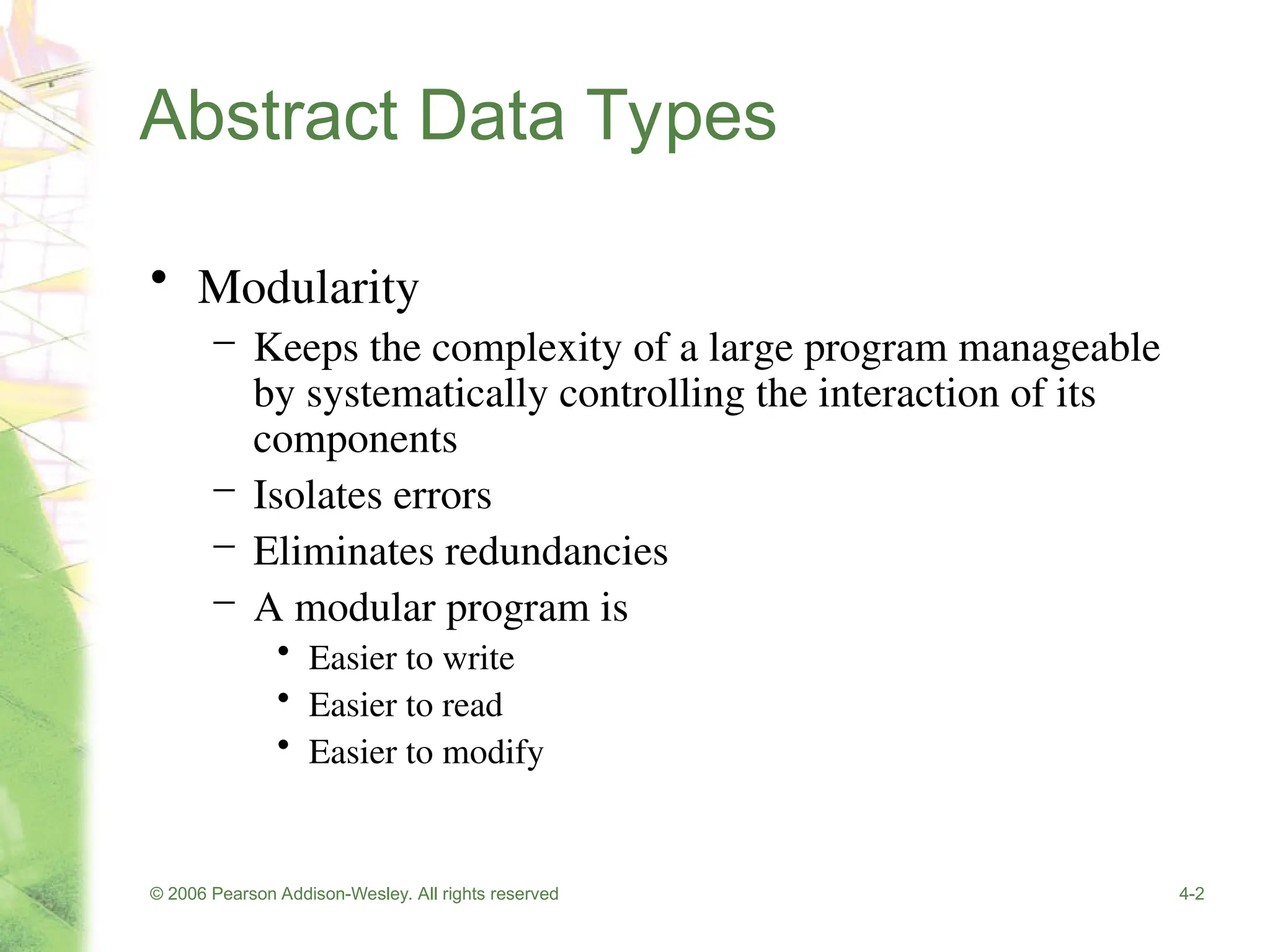 Abstract Data Types

• Modularity
– Keeps the complexity of a large program manageable by systematically controlling the interaction of its components
– Isolates errors
– Eliminates redundancies
– A modular program is
• Easier to write
• Easier to read
• Easier to modify

© 2006 Pearson Addison-Wesley. All rights reserved

4-2